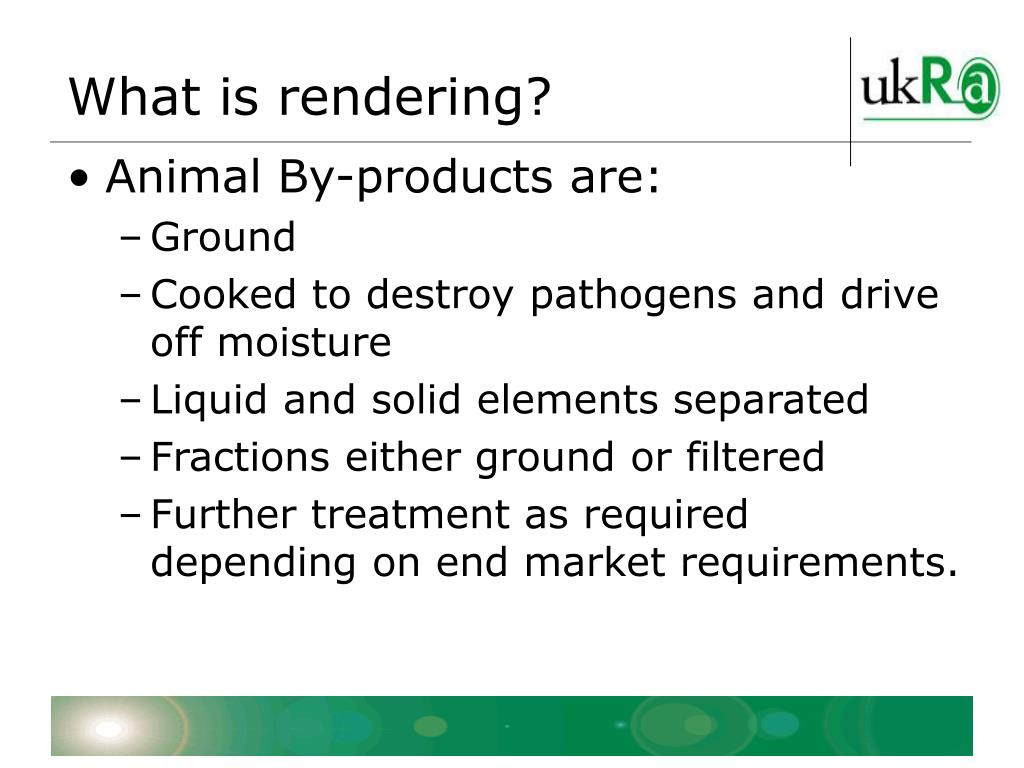 What is rendering?

ukRa

• Animal By-products are:
– Ground
– Cooked to destroy pathogens and drive off moisture
– Liquid and solid elements separated
– Fractions either ground or filtered
– Further treatment as required depending on end market requirements.